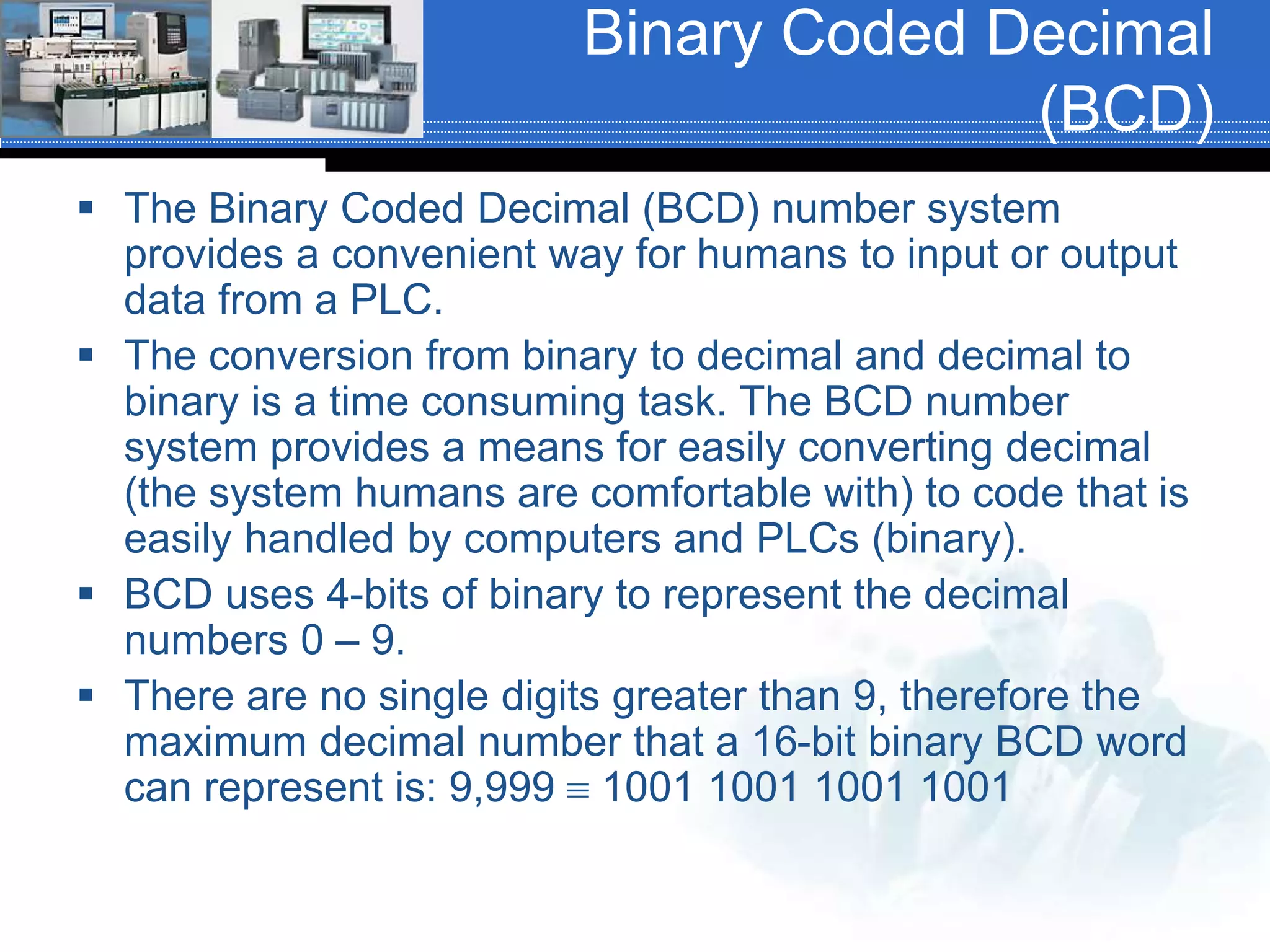 Binary Coded Decimal (BCD)

▪ The Binary Coded Decimal (BCD) number system provides a convenient way for humans to input or output data from a PLC.

▪ The conversion from binary to decimal and decimal to binary is a time consuming task. The BCD number system provides a means for easily converting decimal (the system humans are comfortable with) to code that is easily handled by computers and PLCs (binary).

▪ BCD uses 4-bits of binary to represent the decimal numbers 0 – 9.

▪ There are no single digits greater than 9, therefore the maximum decimal number that a 16-bit binary BCD word can represent is: 9,999 $\equiv$ 1001 1001 1001 1001